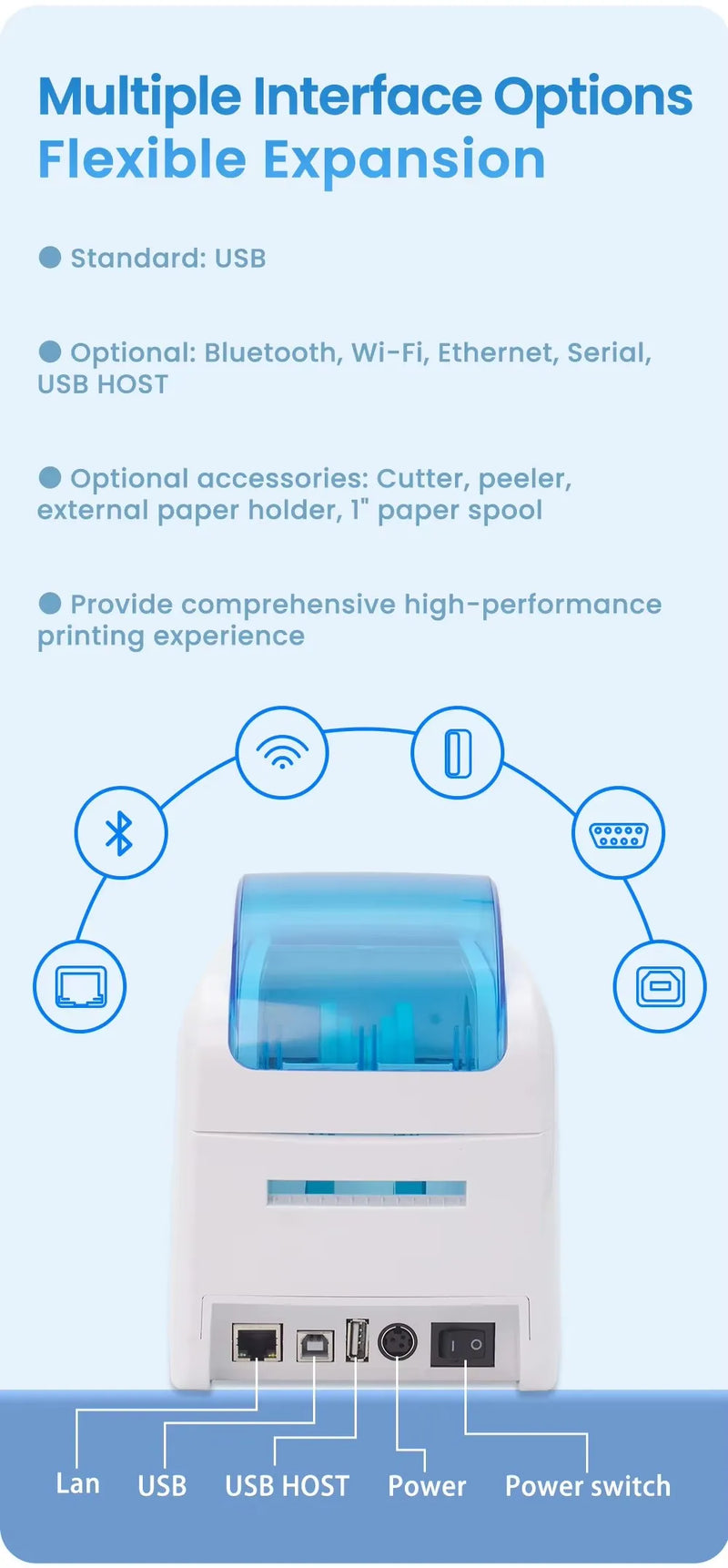 Multiple Interface Options
Flexible Expansion

• Standard: USB

• Optional: Bluetooth, Wi-Fi, Ethernet, Serial, USB HOST

• Optional accessories: Cutter, peeler, external paper holder, 1" paper spool

• Provide comprehensive high-performance printing experience

Lan
USB
USB HOST
Power
Power switch